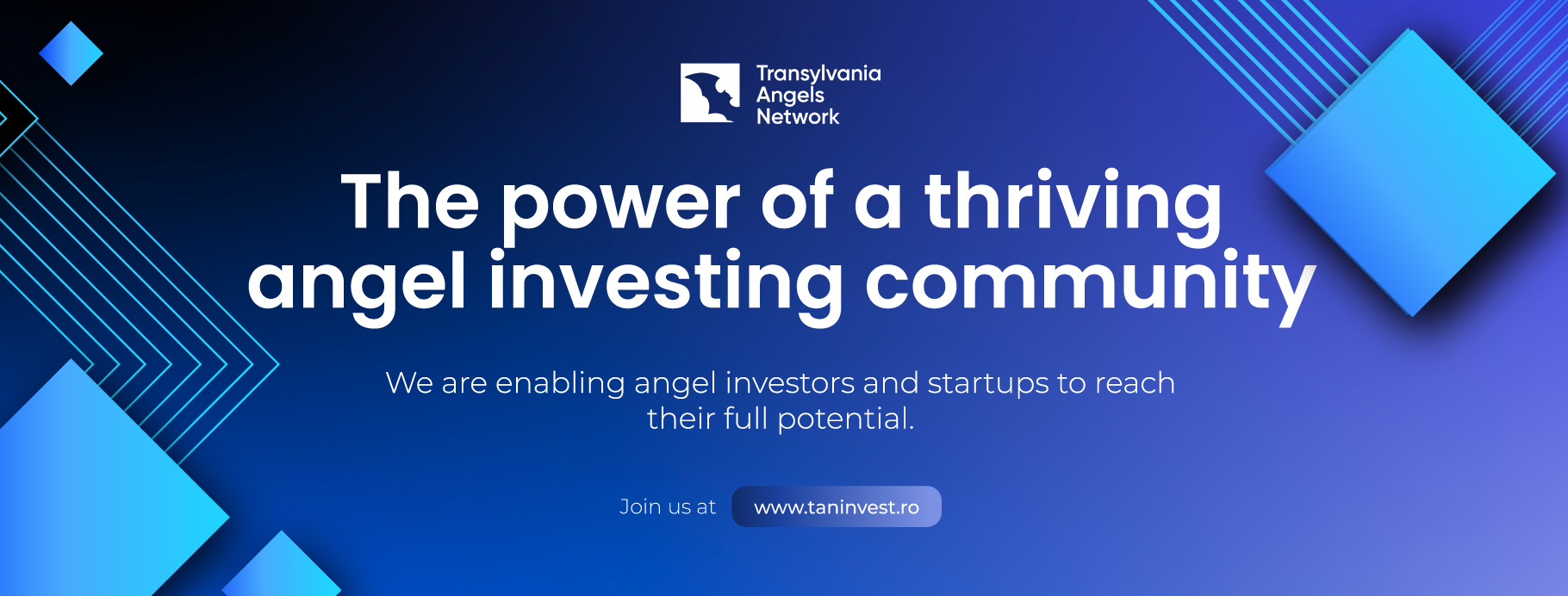 Transylvania Angels Network

The power of a thriving angel investing community

We are enabling angel investors and startups to reach their full potential.

Join us at www.taninvest.ro